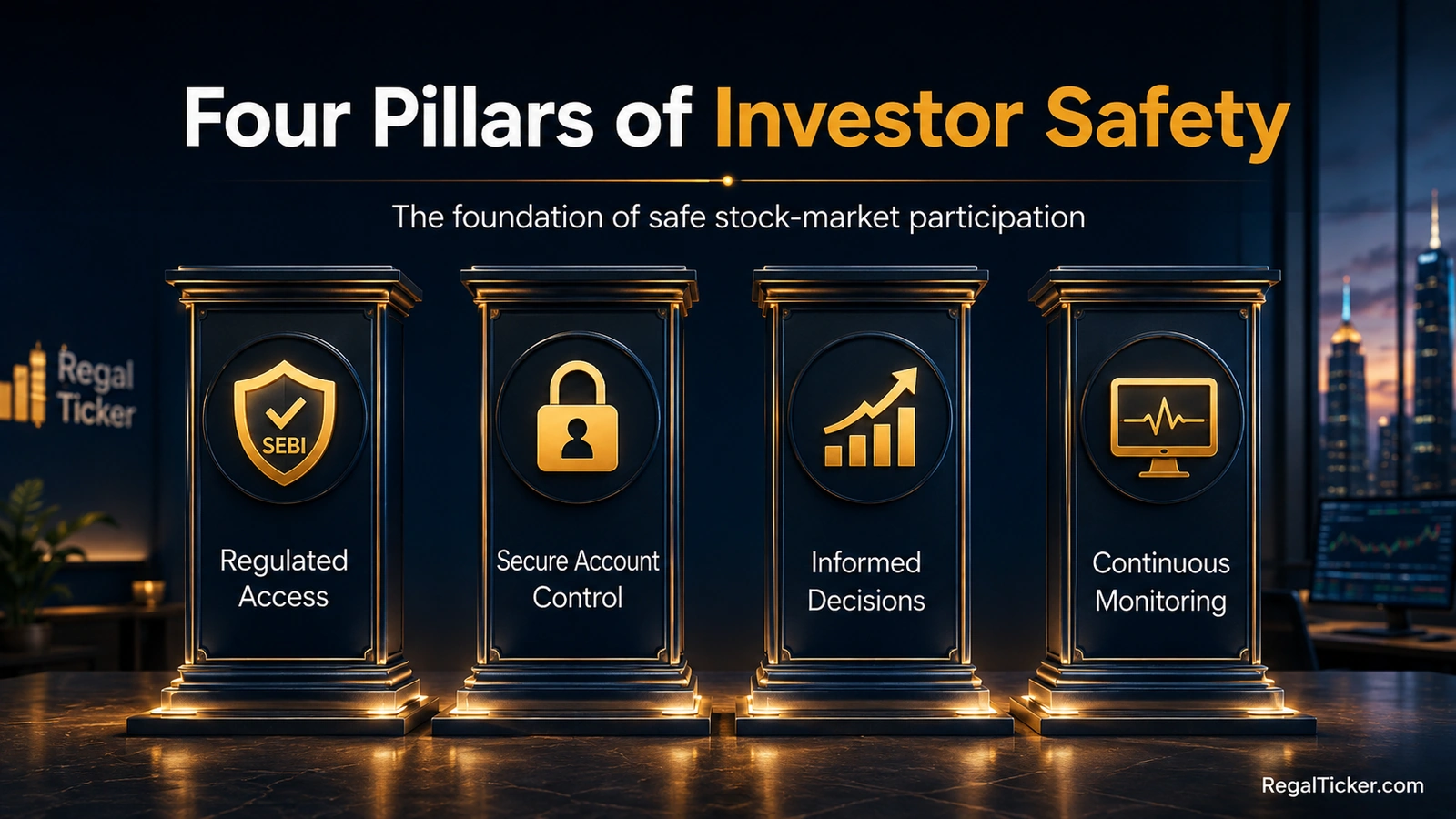 Four Pillars of Investor Safety

The foundation of safe stock-market participation

Regal Ticker

SEBI

Regulated Access

Secure Account Control

Informed Decisions

Continuous Monitoring

RegalTicker.com